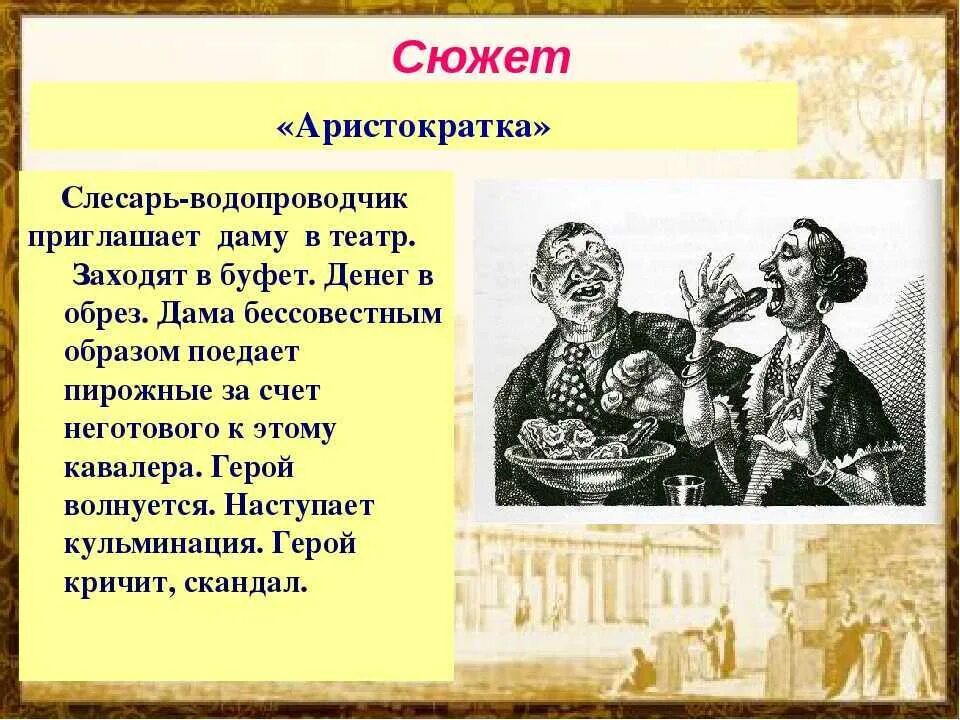 Сюжет

«Аристократка»

Слесарь-водопроводчик приглашает даму в театр.

Заходят в буфет. Денег в обрез. Дама бессовестным образом поедает пирожные за счет неготового к этому кавалера. Герой волнуется. Наступает кульминация. Герой кричит, скандал.